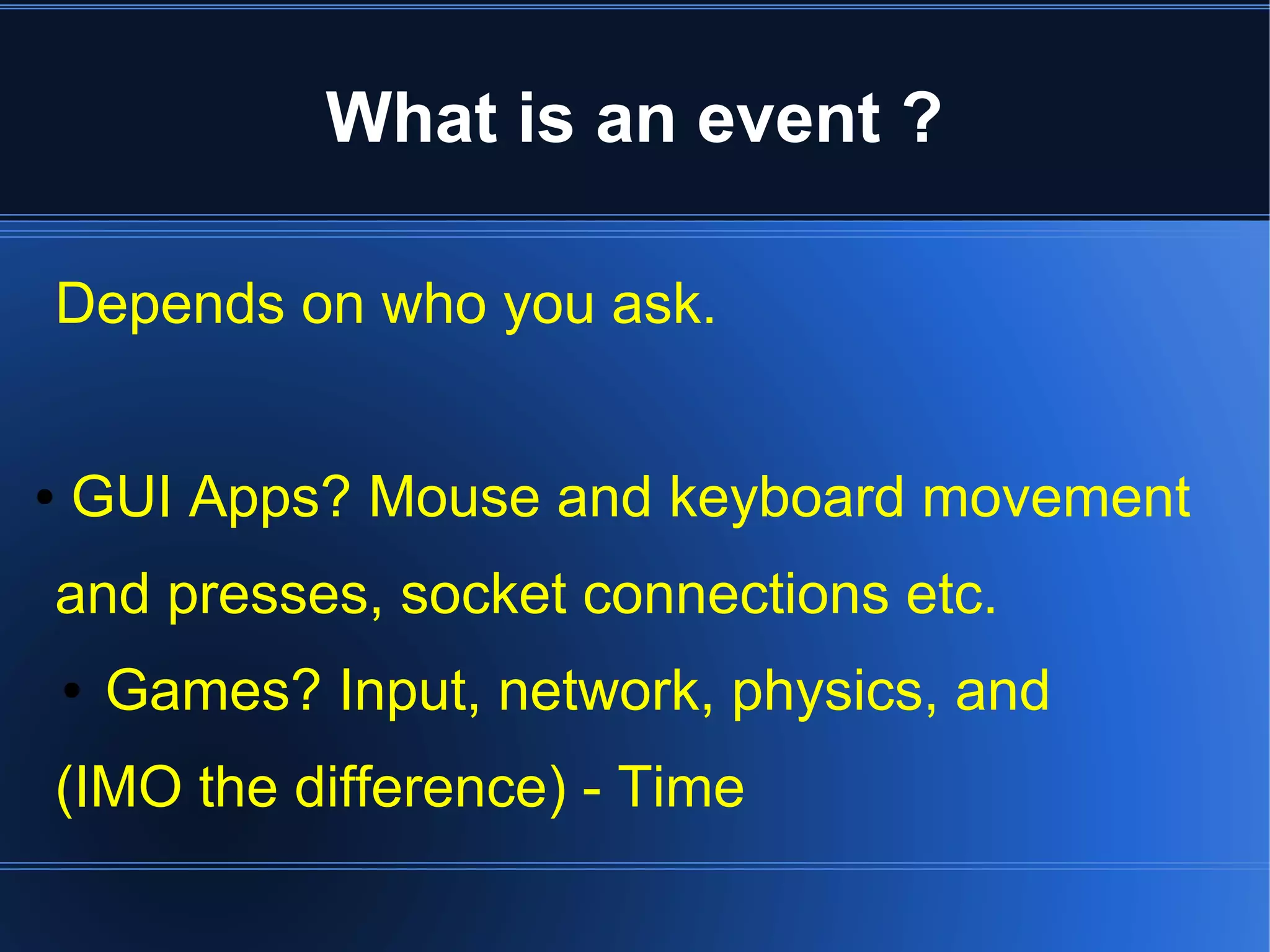 What is an event ?

Depends on who you ask.

• GUI Apps? Mouse and keyboard movement and presses, socket connections etc.

• Games? Input, network, physics, and (IMO the difference) - Time